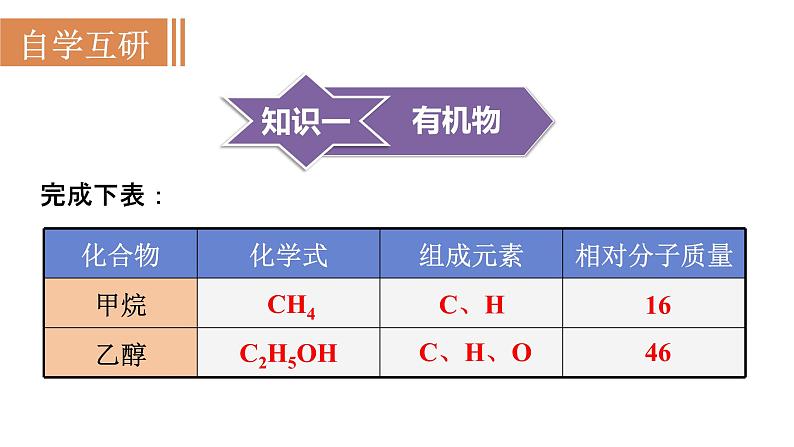 自学互研

知识一 有机物

完成下表：

| 化合物 | 化学式 | 组成元素 | 相对分子质量 |
|---|---|---|---|
| 甲烷 | $CH_4$ | C、H | 16 |
| 乙醇 | $C_2H_5OH$ | C、H、O | 46 |